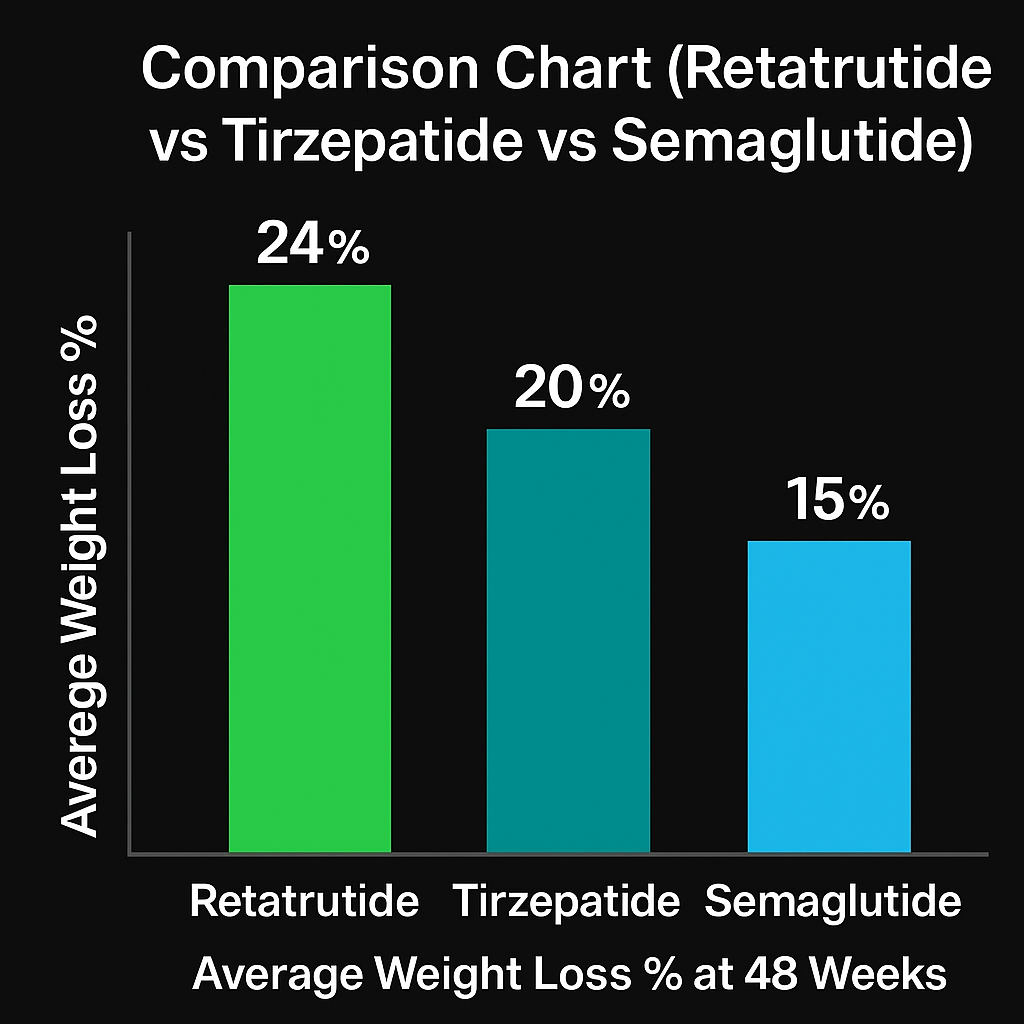 Comparison Chart (Retatrutide vs Tirzepatide vs Semaglutide)

Averege Weight Loss %

24%

20%

15%

Retatrutide

Tirzepatide

Semaglutide

Average Weight Loss % at 48 Weeks